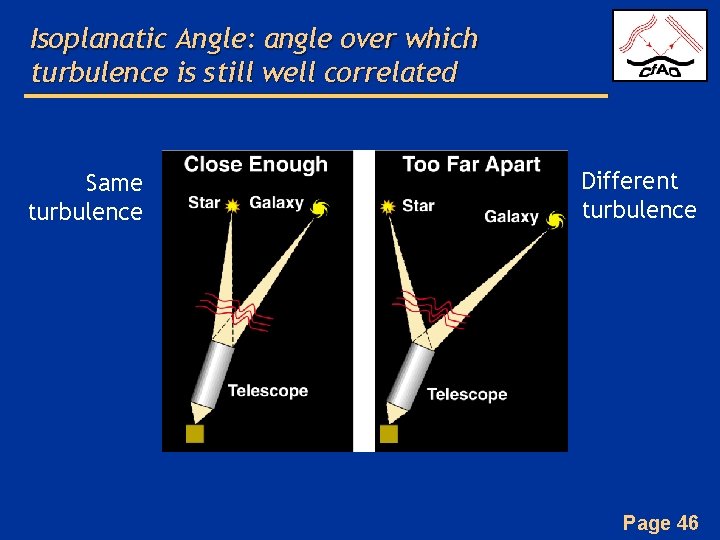 Isoplanatic Angle: angle over which turbulence is still well correlated

CfAO

Same turbulence

Close Enough

Star

Galaxy

Telescope

Too Far Apart

Star

Galaxy

Telescope

Different turbulence

Page 46